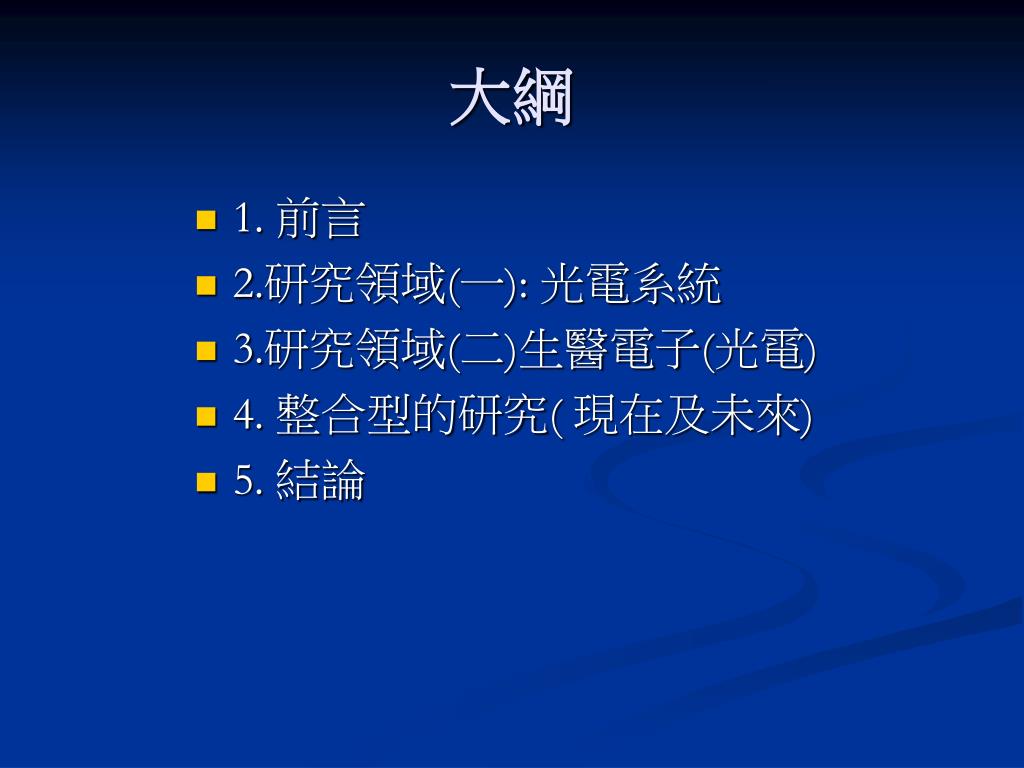 大綱

1. 前言
2.研究領域(一): 光電系統
3.研究領域(二)生醫電子(光電)
4. 整合型的研究( 現在及未來)
5. 結論